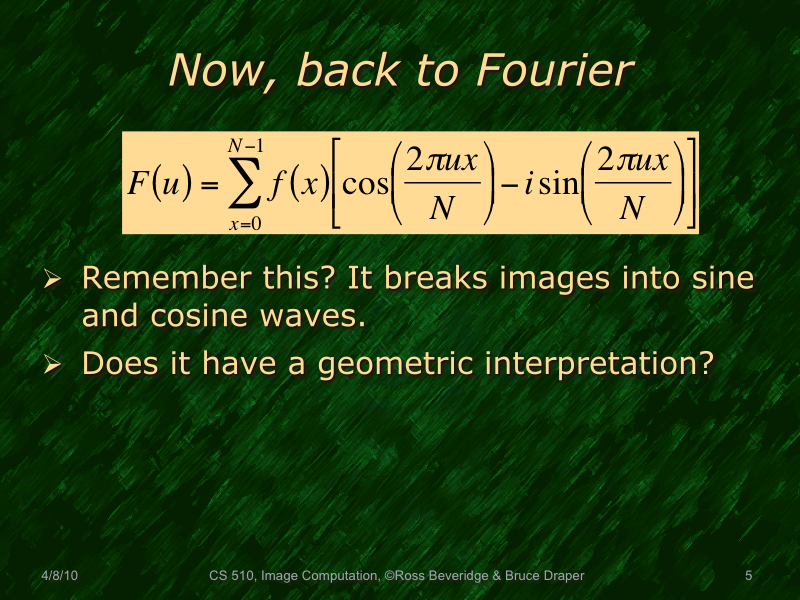 Now, back to Fourier

$F(u) = \sum_{x=0}^{N-1} f(x)\left[\cos\left(\frac{2\pi ux}{N}\right) - i\sin\left(\frac{2\pi ux}{N}\right)\right]$

➢ Remember this? It breaks images into sine and cosine waves.

➢ Does it have a geometric interpretation?

4/8/10 CS 510, Image Computation, ©Ross Beveridge & Bruce Draper 5